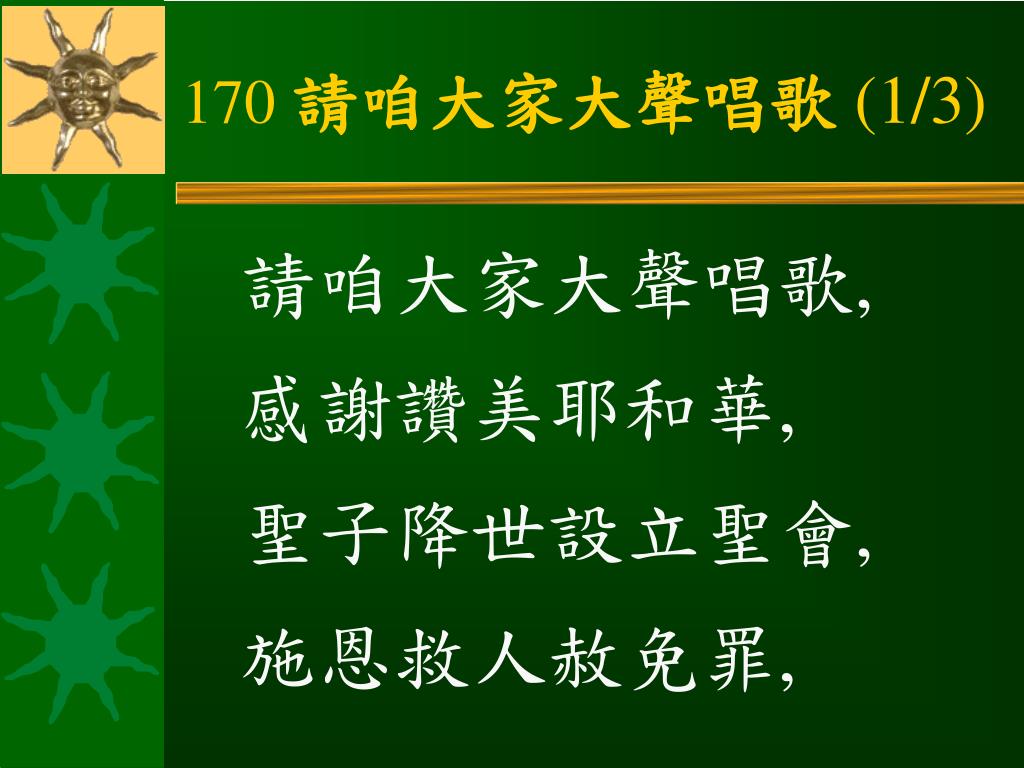 170 請咱大家大聲唱歌 (1/3)

請咱大家大聲唱歌,
感謝讚美耶和華,
聖子降世設立聖會,
施恩救人赦免罪,